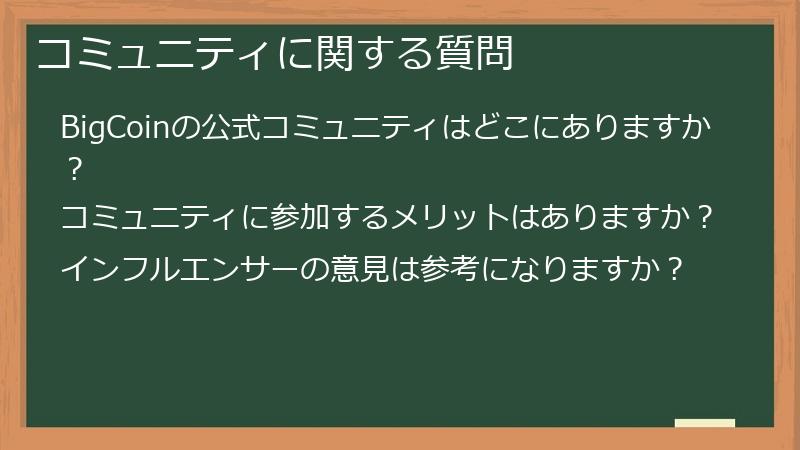 コミュニティに関する質問

BigCoinの公式コミュニティはどこにありますか？

コミュニティに参加するメリットはありますか？

インフルエンサーの意見は参考になりますか？